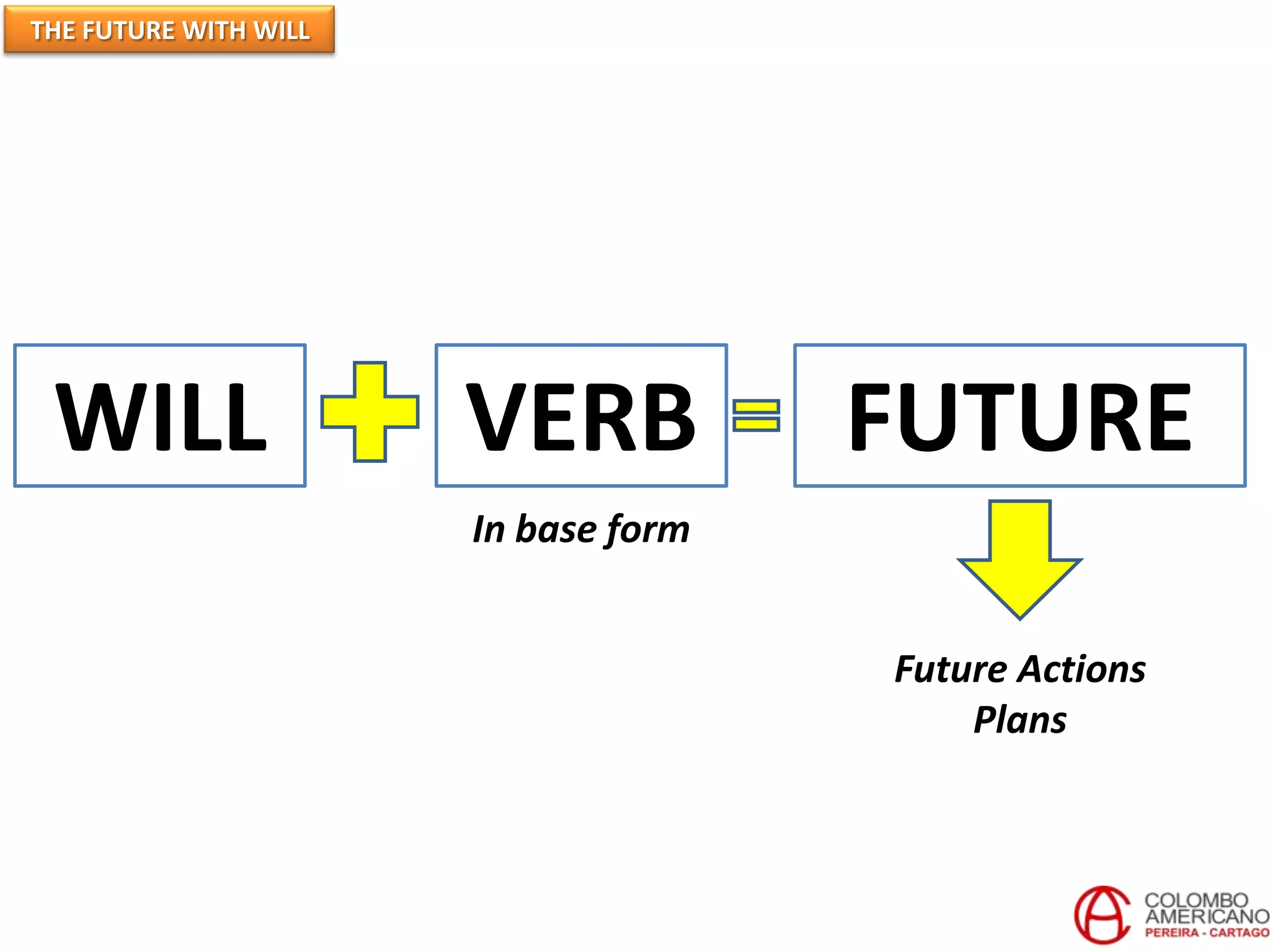 THE FUTURE WITH WILL

WILL + VERB = FUTURE

In base form

Future Actions
Plans

COLOMBO AMERICANO
PEREIRA - CARTAGO